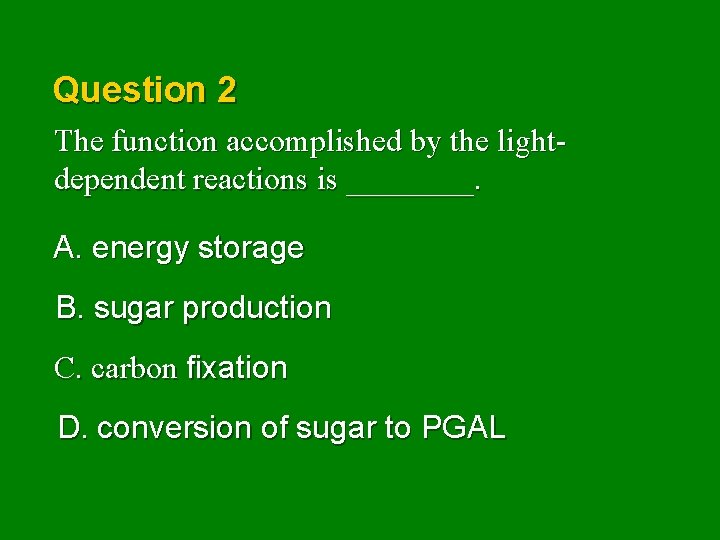 Question 2

The function accomplished by the light-dependent reactions is ________.

A. energy storage

B. sugar production

C. carbon fixation

D. conversion of sugar to PGAL